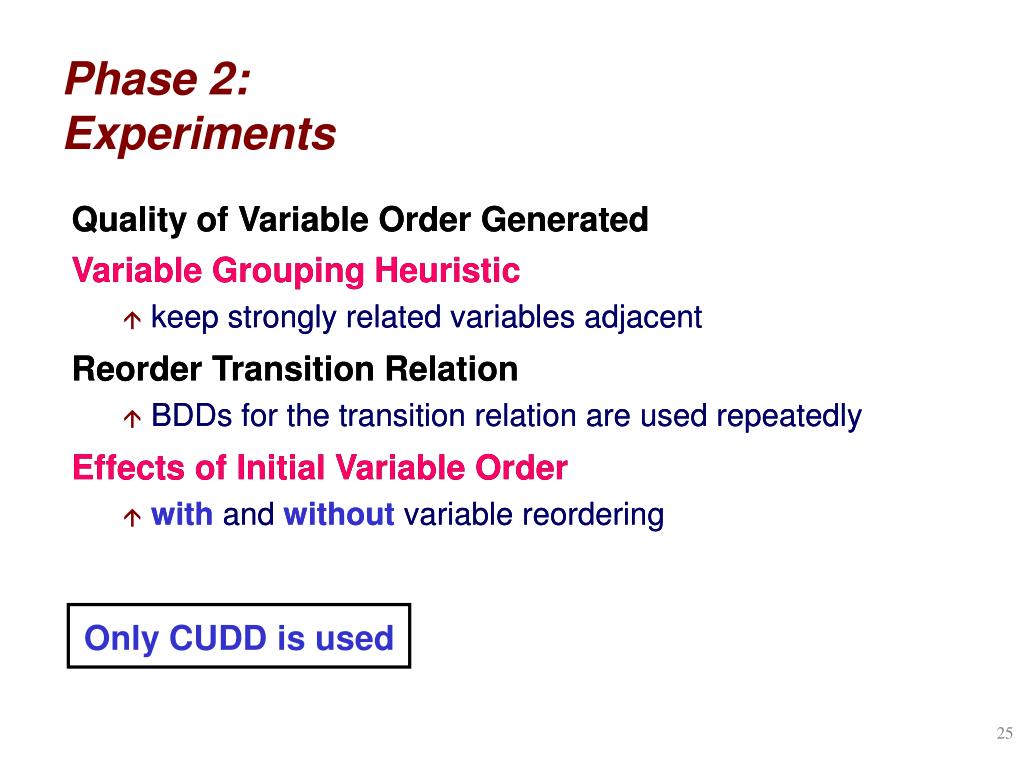 Phase 2:
Experiments

Quality of Variable Order Generated

Variable Grouping Heuristic

keep strongly related variables adjacent

Reorder Transition Relation

BDDs for the transition relation are used repeatedly

Effects of Initial Variable Order

with and without variable reordering

Only CUDD is used

25